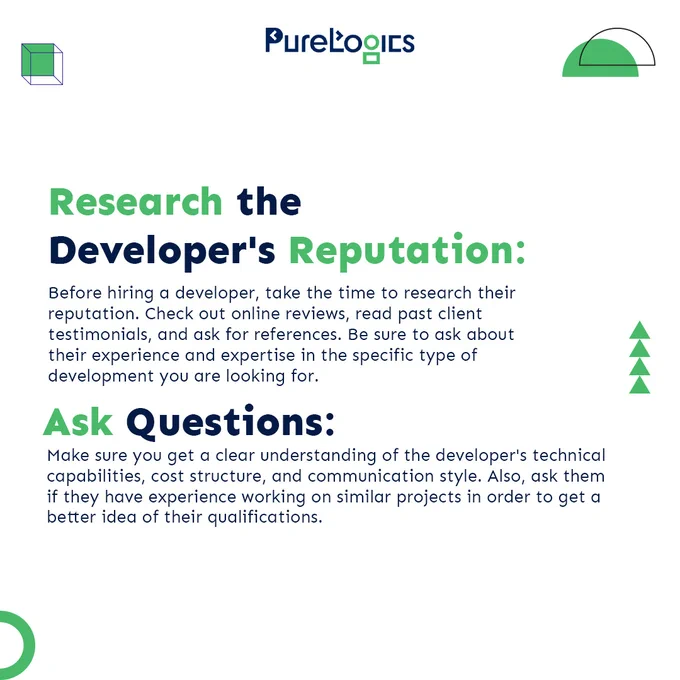 PureLogics

Research the Developer's Reputation:

Before hiring a developer, take the time to research their reputation. Check out online reviews, read past client testimonials, and ask for references. Be sure to ask about their experience and expertise in the specific type of development you are looking for.

Ask Questions:

Make sure you get a clear understanding of the developer's technical capabilities, cost structure, and communication style. Also, ask them if they have experience working on similar projects in order to get a better idea of their qualifications.